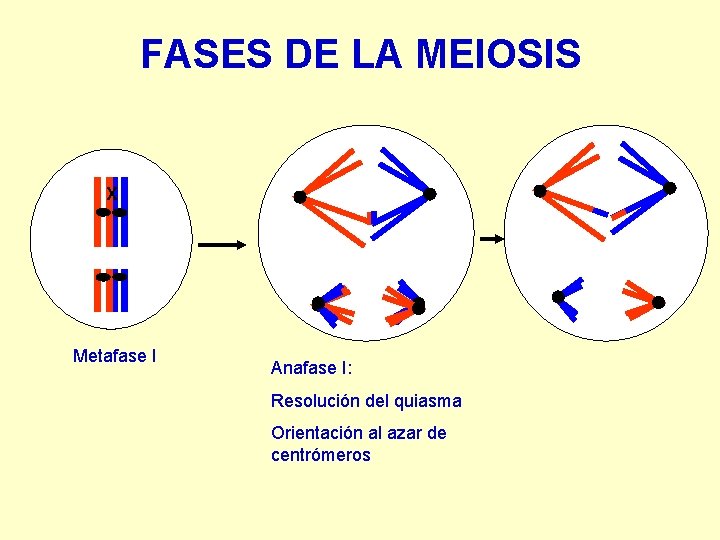 FASES DE LA MEIOSIS

X

Metafase I

Anafase I:

Resolución del quiasma

Orientación al azar de centrómeros